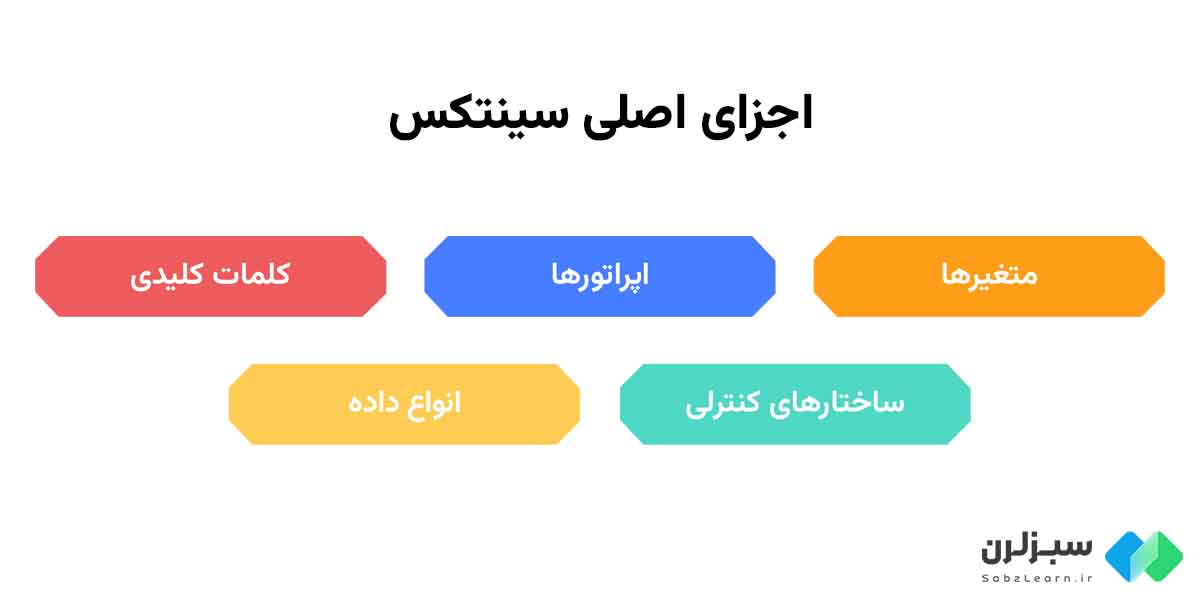 اجزای اصلی سینتکس

متغیرها

اپراتورها

کلمات کلیدی

ساختارهای کنترلی

انواع داده

سبزلرن
SabzLearn.ir